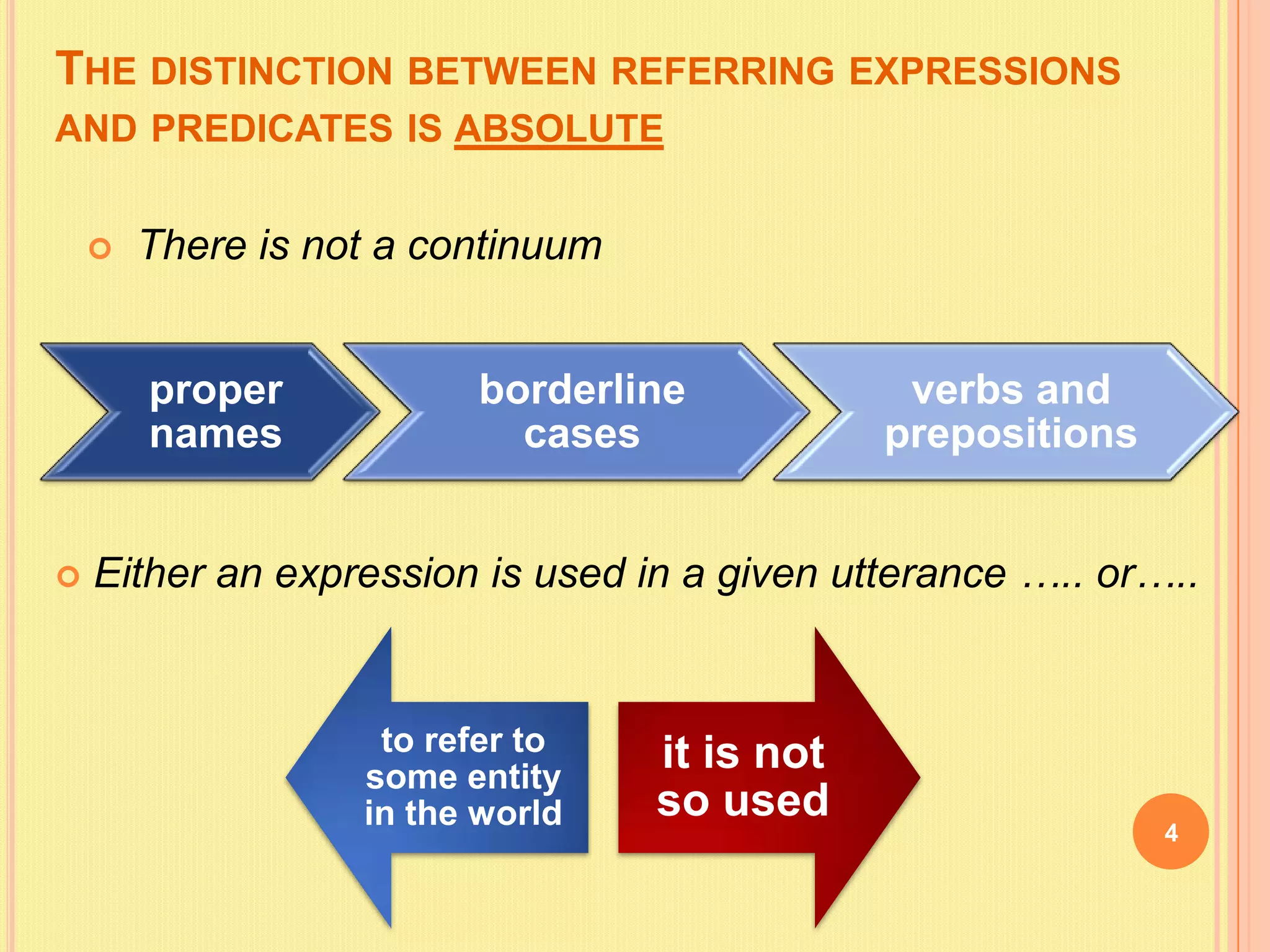 THE DISTINCTION BETWEEN REFERRING EXPRESSIONS AND PREDICATES IS ABSOLUTE

There is not a continuum

proper names

borderline cases

verbs and prepositions

Either an expression is used in a given utterance ….. or…..

to refer to some entity in the world

it is not so used

4